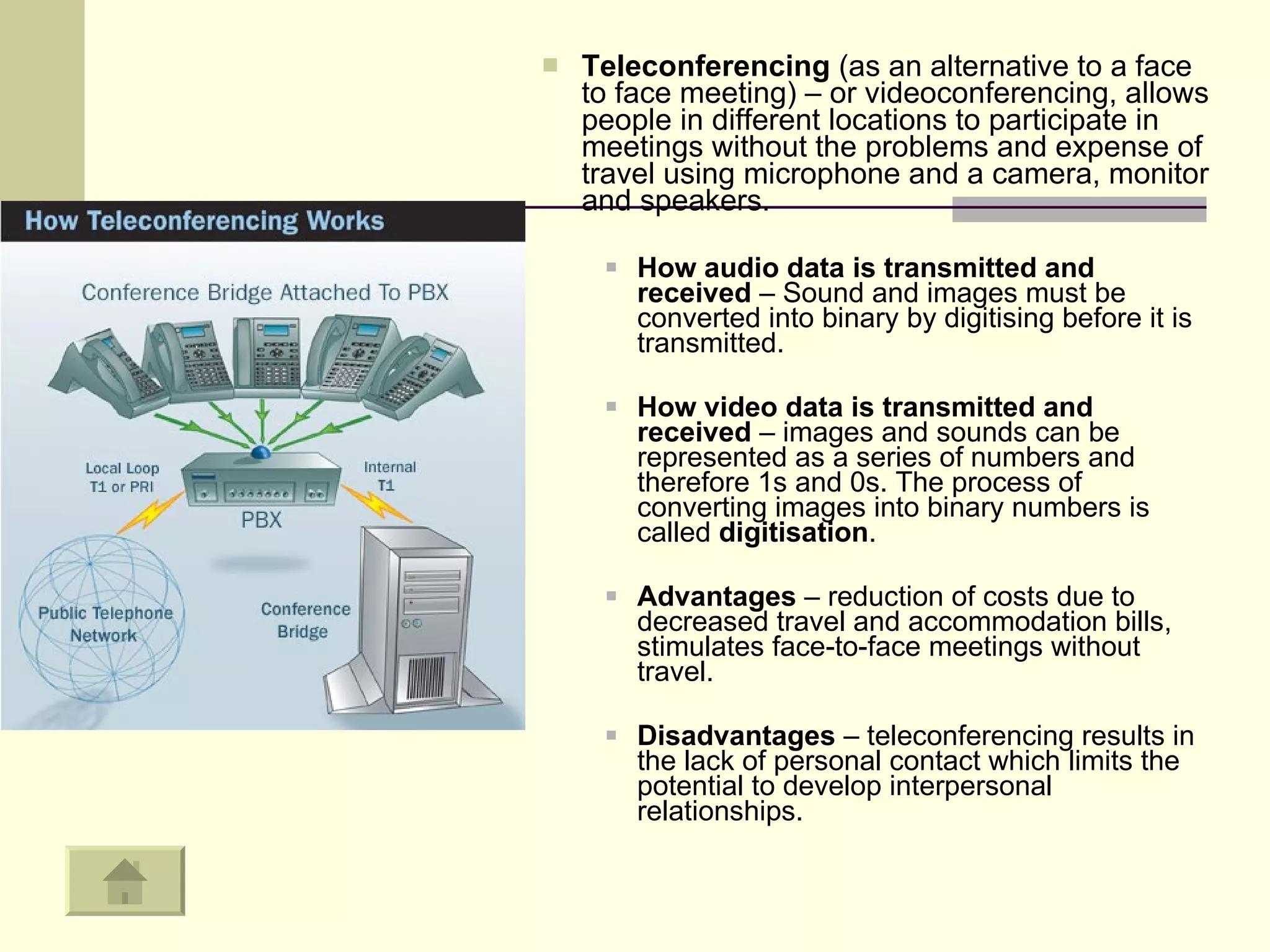 How Teleconferencing Works

Conference Bridge Attached To PBX

Local Loop T1 or PRI

Internal T1

PBX

Public Telephone Network

Conference Bridge

Teleconferencing (as an alternative to a face to face meeting) – or videoconferencing, allows people in different locations to participate in meetings without the problems and expense of travel using microphone and a camera, monitor and speakers.

How audio data is transmitted and received – Sound and images must be converted into binary by digitising before it is transmitted.

How video data is transmitted and received – images and sounds can be represented as a series of numbers and therefore 1s and 0s. The process of converting images into binary numbers is called digitisation.

Advantages – reduction of costs due to decreased travel and accommodation bills, stimulates face-to-face meetings without travel.

Disadvantages – teleconferencing results in the lack of personal contact which limits the potential to develop interpersonal relationships.